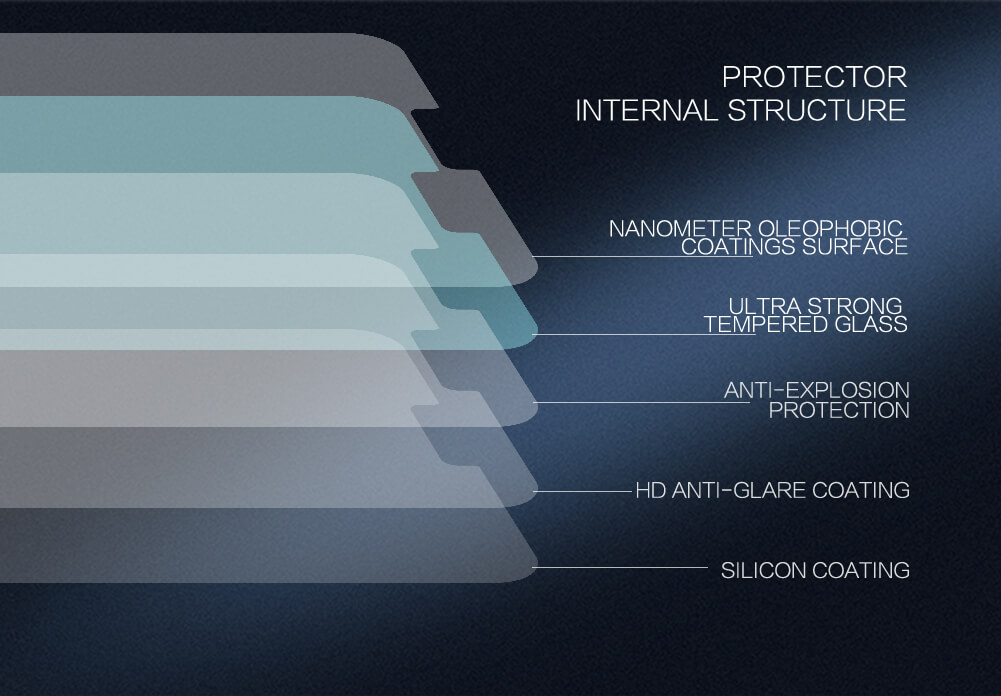 PROTECTOR
INTERNAL STRUCTURE

NANOMETER OLEOPHOBIC
COATINGS SURFACE

ULTRA STRONG
TEMPERED GLASS

ANTI-EXPLOSION
PROTECTION

HD ANTI-GLARE COATING

SILICON COATING